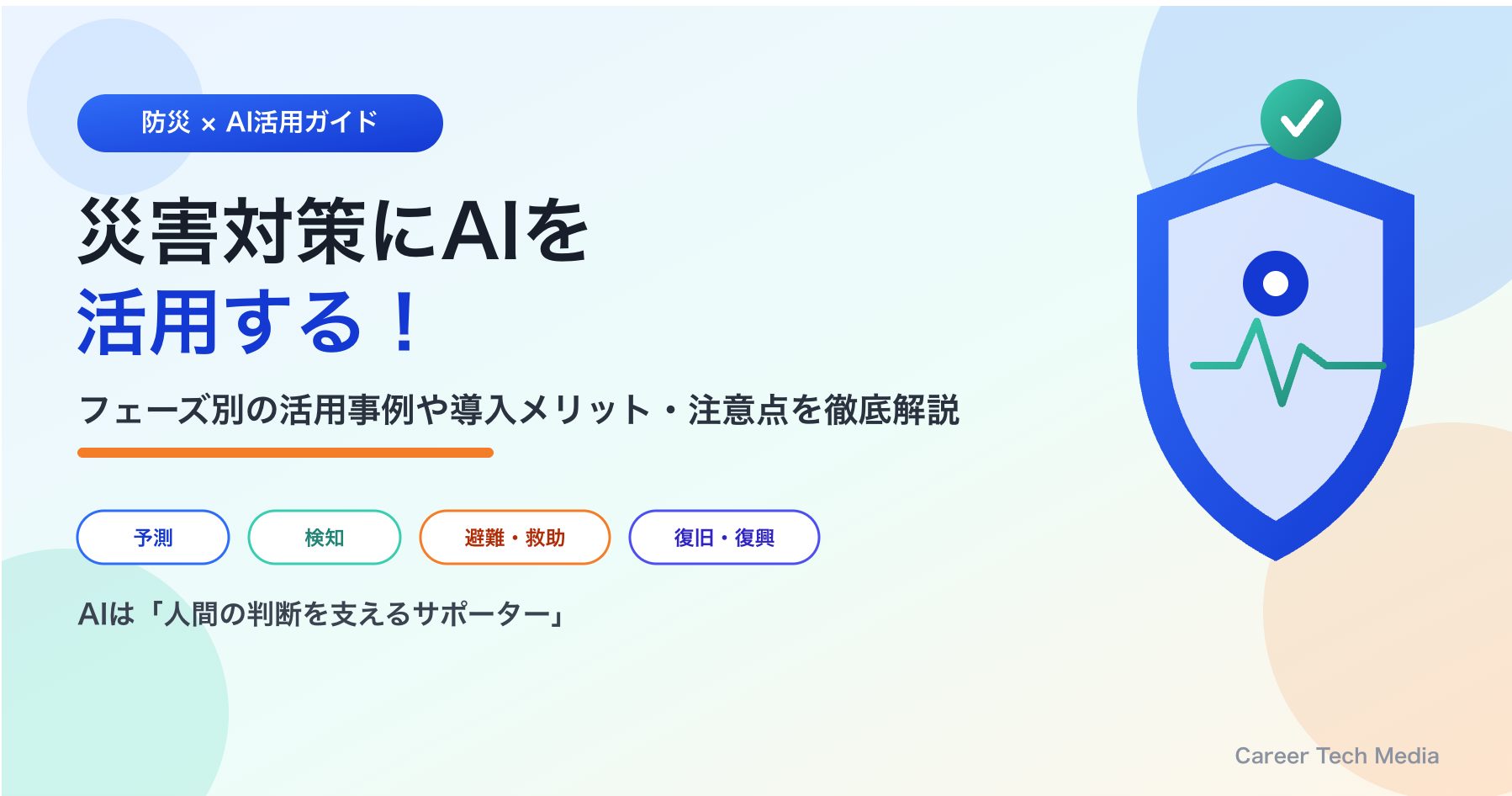 防災 × AI活用ガイド

災害対策にAIを
活用する！

フェーズ別の活用事例や導入メリット・注意点を徹底解説

予測

検知

避難・救助

復旧・復興

AIは「人間の判断を支えるサポーター」

Career Tech Media